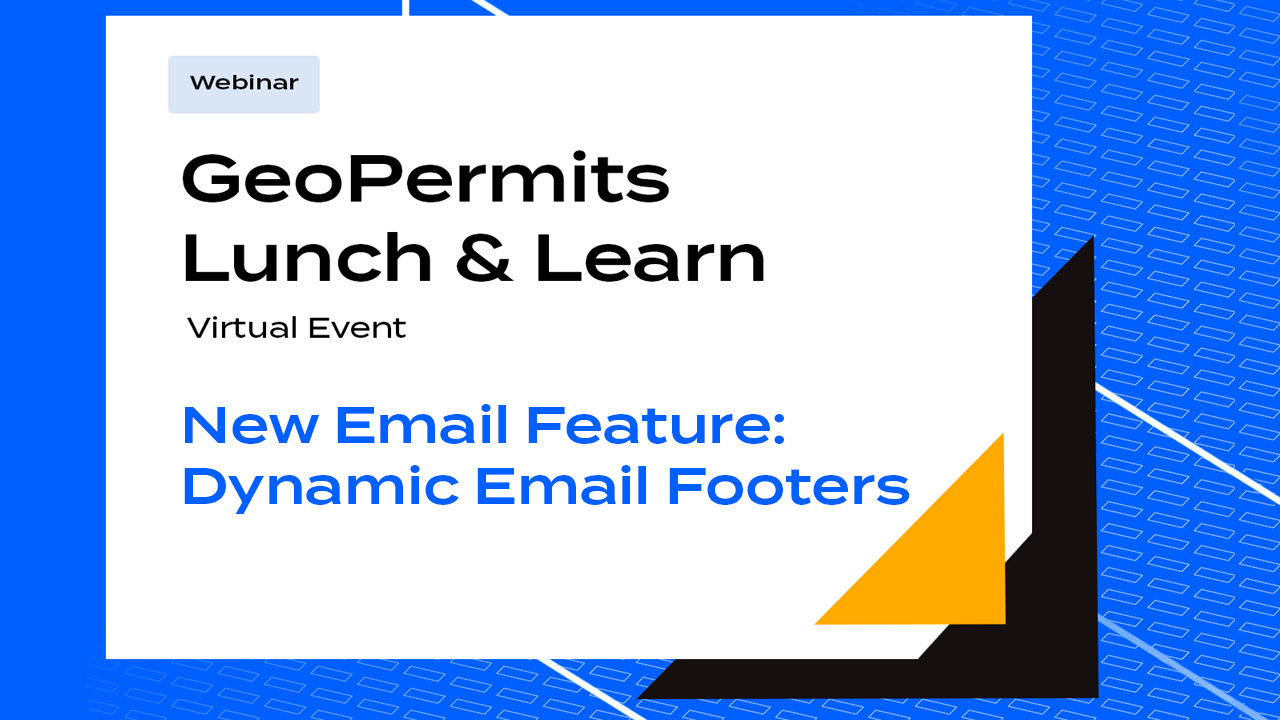 Webinar

GeoPermits Lunch & Learn

Virtual Event

New Email Feature: Dynamic Email Footers